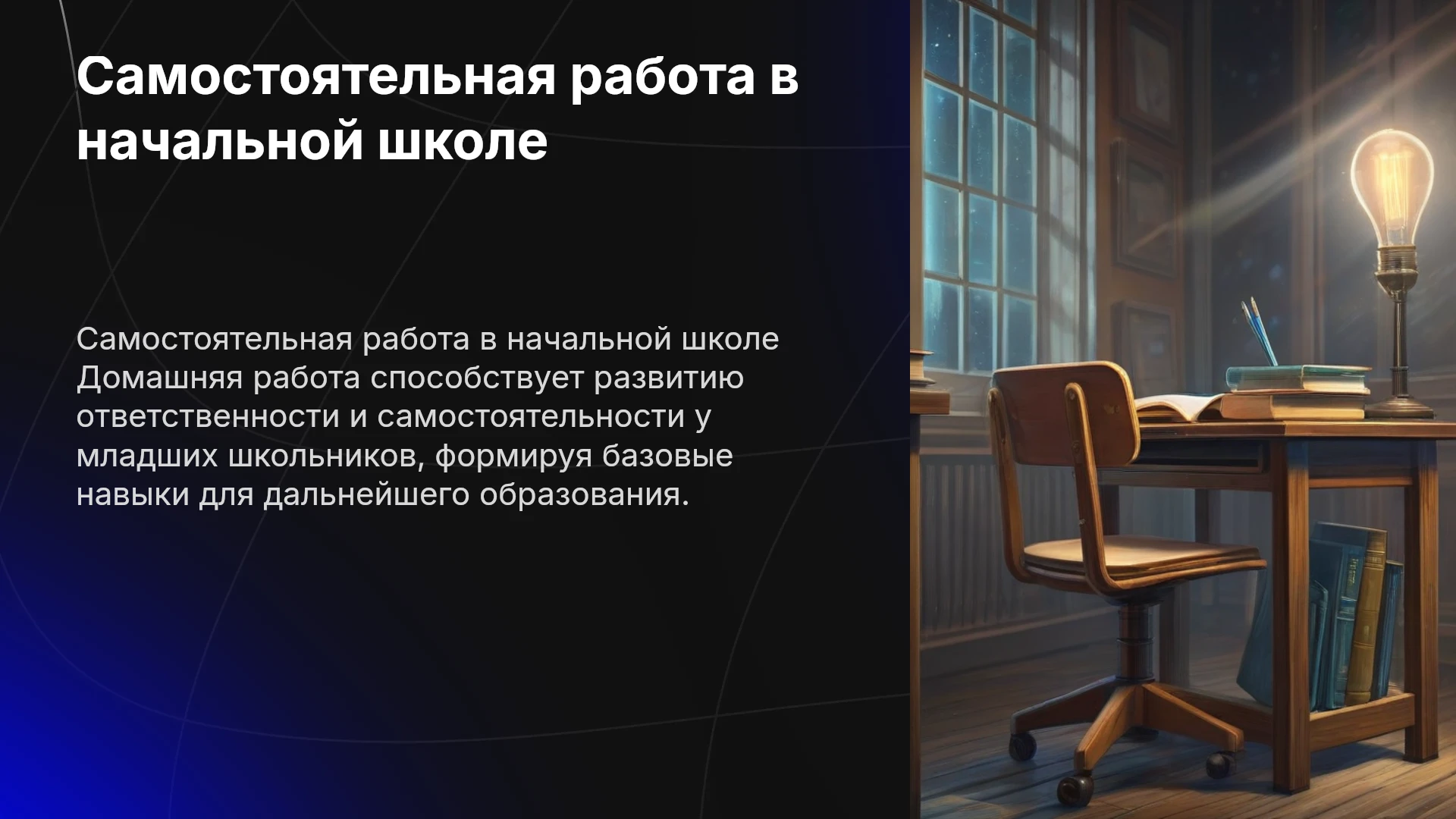 Самостоятельная работа в начальной школе

Самостоятельная работа в начальной школе Домашняя работа способствует развитию ответственности и самостоятельности у младших школьников, формируя базовые навыки для дальнейшего образования.